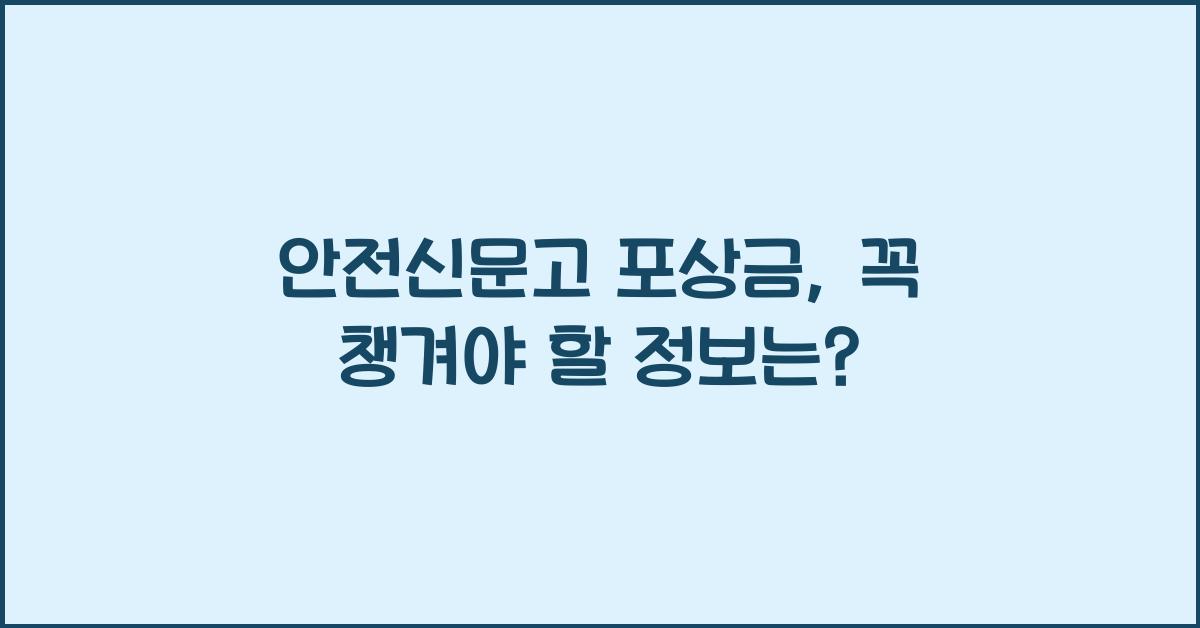 안전신문고 포상금, 꼭 챙겨야 할 정보는?